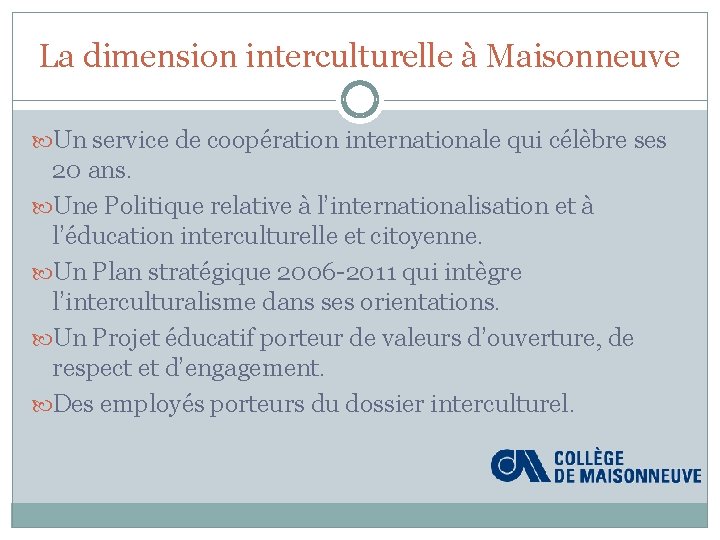 La dimension interculturelle à Maisonneuve

Un service de coopération internationale qui célèbre ses 20 ans.

Une Politique relative à l'internationalisation et à l'éducation interculturelle et citoyenne.

Un Plan stratégique 2006-2011 qui intègre l'interculturalisme dans ses orientations.

Un Projet éducatif porteur de valeurs d'ouverture, de respect et d'engagement.

Des employés porteurs du dossier interculturel.

COLLÈGE DE MAISONNEUVE